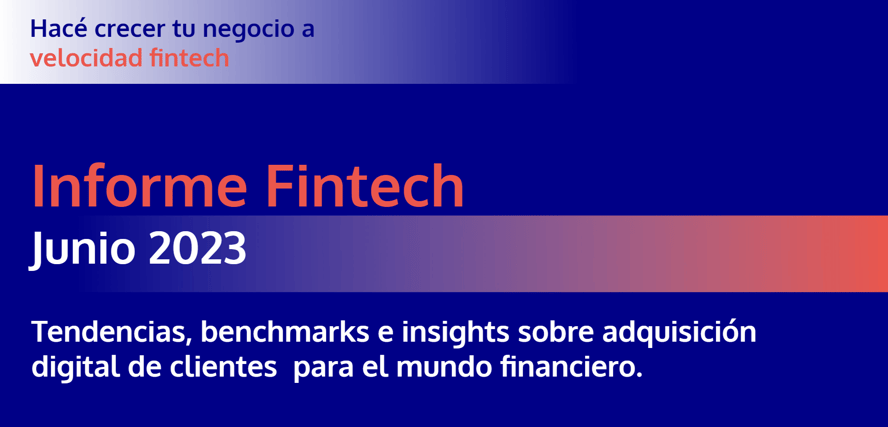 Hacé crecer tu negocio a
velocidad fintech

Informe Fintech
Junio 2023

Tendencias, benchmarks e insights sobre adquisición digital de clientes para el mundo financiero.